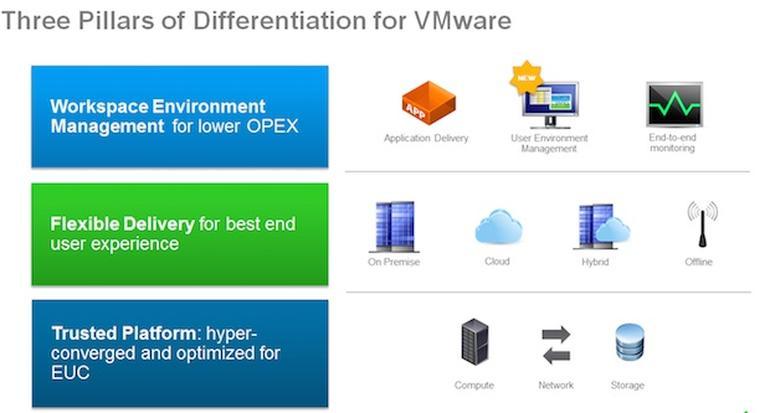 Three Pillars of Differentiation for VMware

Workspace Environment Management for lower OPEX

APP

Application Delivery

NEW

User Environment Management

End-to-end monitoring

Flexible Delivery for best end user experience

On Premise

Cloud

Hybrid

Offline

Trusted Platform: hyper-converged and optimized for EUC

Compute

Network

Storage